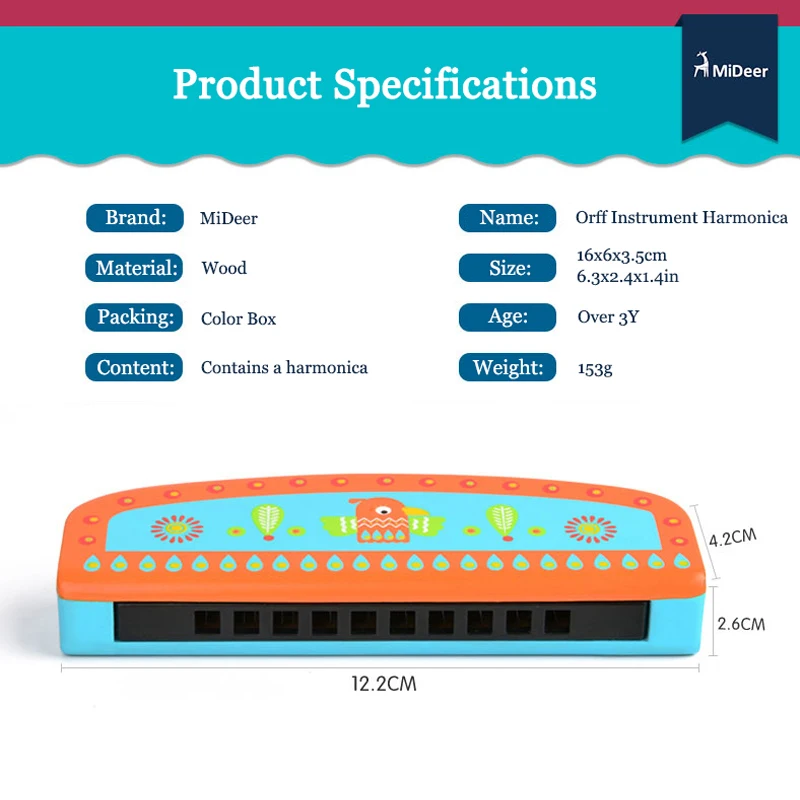 Product Specifications

MiDeer

Brand: MiDeer

Material: Wood

Packing: Color Box

Content: Contains a harmonica

Name: Orff Instrument Harmonica

Size: 16x6x3.5cm
6.3x2.4x1.4in

Age: Over 3Y

Weight: 153g

4.2CM

2.6CM

12.2CM